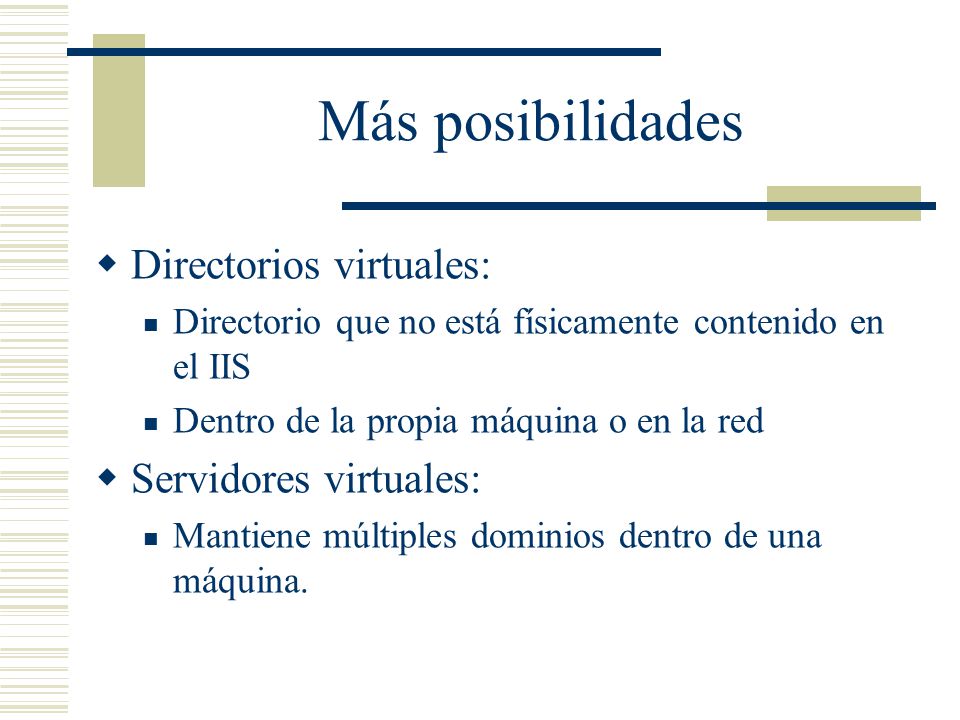 Más posibilidades

Directorios virtuales:

Directorio que no está físicamente contenido en el IIS

Dentro de la propia máquina o en la red

Servidores virtuales:

Mantiene múltiples dominios dentro de una máquina.